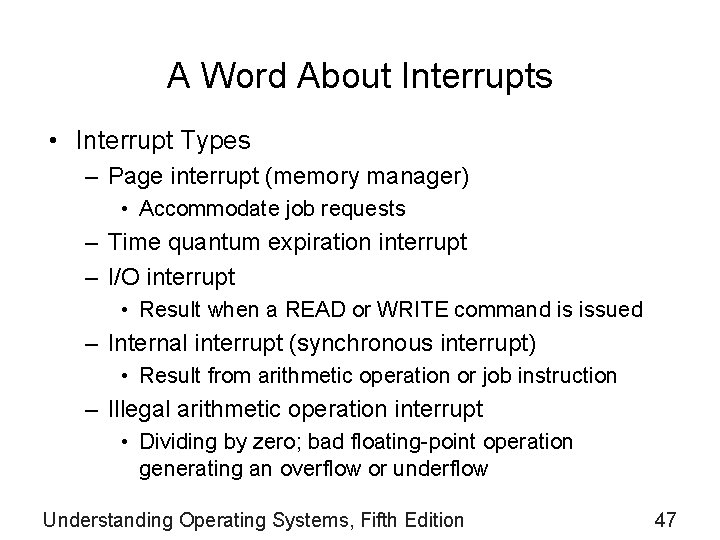 A Word About Interrupts

• Interrupt Types
– Page interrupt (memory manager)
• Accommodate job requests
– Time quantum expiration interrupt
– I/O interrupt
• Result when a READ or WRITE command is issued
– Internal interrupt (synchronous interrupt)
• Result from arithmetic operation or job instruction
– Illegal arithmetic operation interrupt
• Dividing by zero; bad floating-point operation generating an overflow or underflow

Understanding Operating Systems, Fifth Edition

47